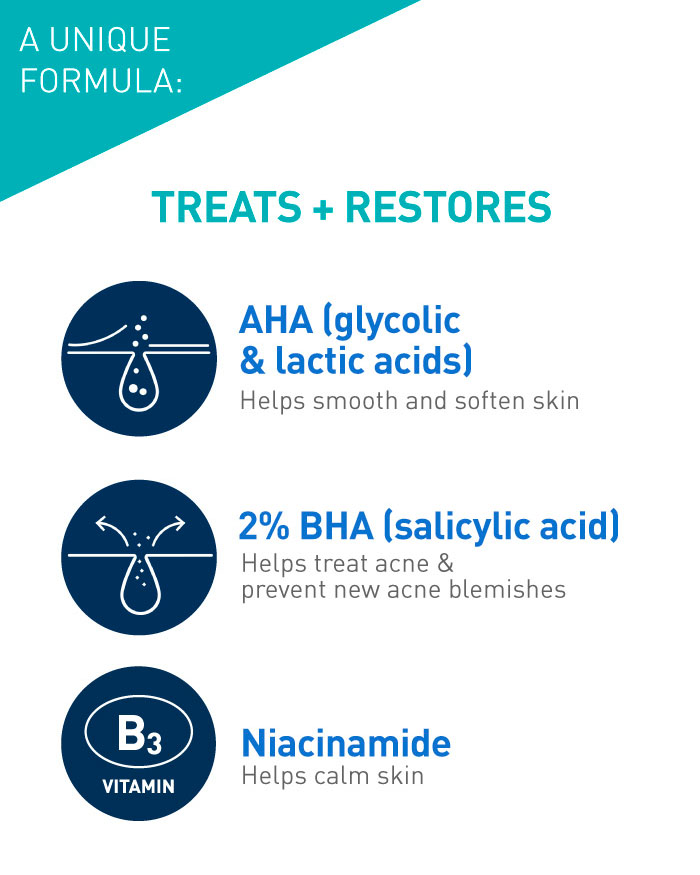 A UNIQUE FORMULA:

TREATS + RESTORES

AHA (glycolic & lactic acids)
Helps smooth and soften skin

2% BHA (salicylic acid)
Helps treat acne & prevent new acne blemishes

$B_3$
VITAMIN

Niacinamide
Helps calm skin